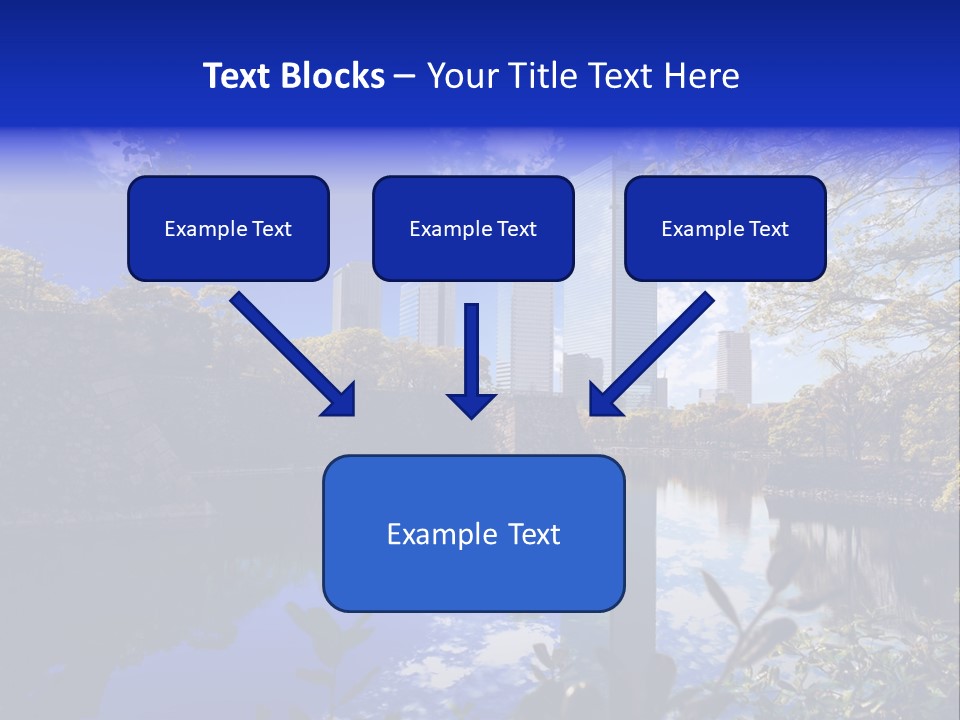 Text Blocks – Your Title Text Here

Example Text

Example Text

Example Text

Example Text